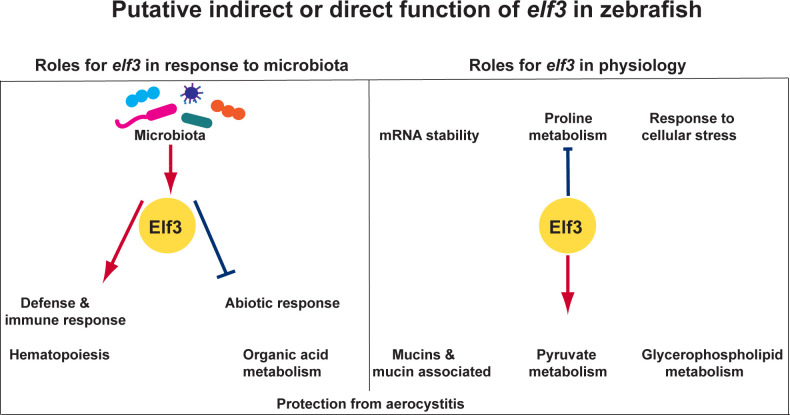 Putative indirect or direct function of elf3 in zebrafish

Roles for elf3 in response to microbiota

Microbiota

Elf3

Defense & immune response

Abiotic response

Hematopoiesis

Organic acid metabolism

Roles for elf3 in physiology

mRNA stability

Proline metabolism

Response to cellular stress

Elf3

Mucins & mucin associated

Pyruvate metabolism

Glycerophospholipid metabolism

Protection from aerocystitis